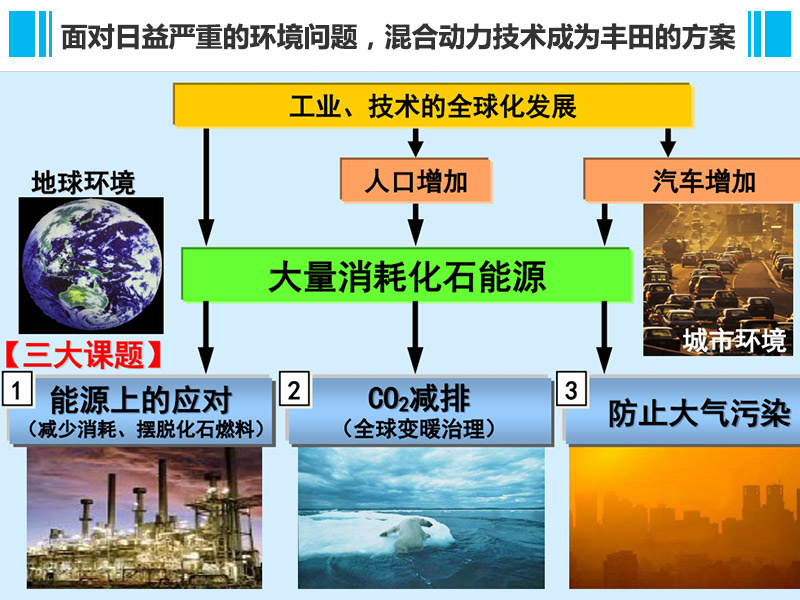 面对日益严重的环境问题，混合动力技术成为丰田的方案

工业、技术的全球化发展

地球环境

人口增加

汽车增加

大量消耗化石能源

城市环境

【三大课题】

1 能源上的应对
（减少消耗、摆脱化石燃料）

2 $CO_2$减排
（全球变暖治理）

3 防止大气污染